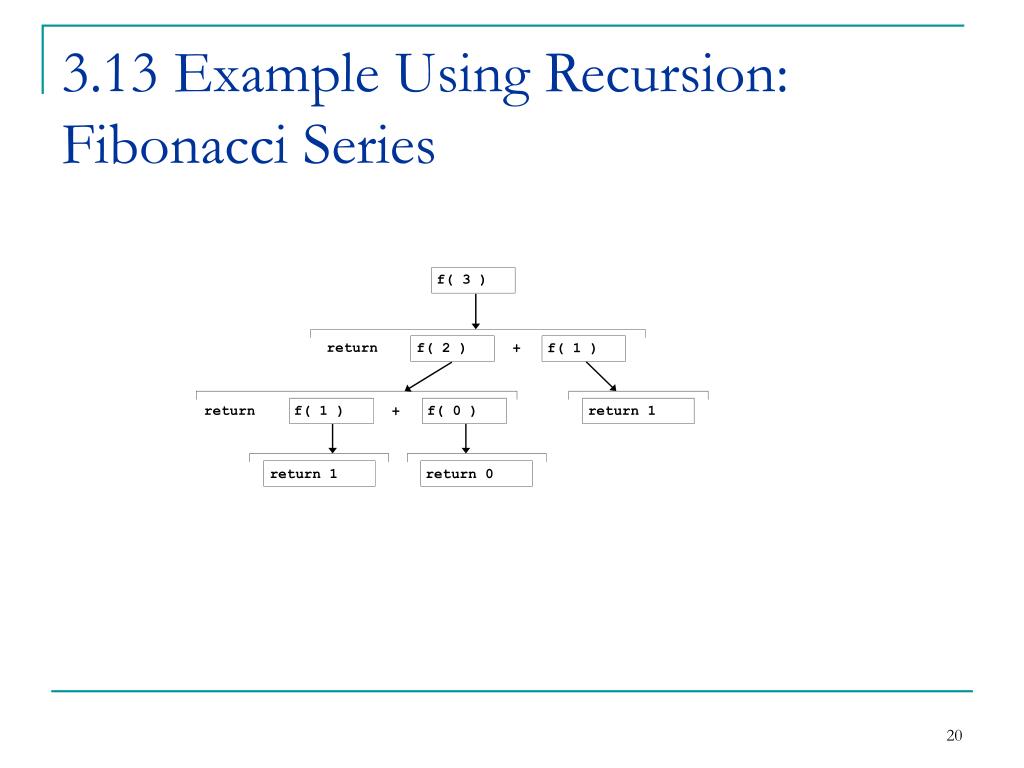 3.13 Example Using Recursion: Fibonacci Series

f( 3 )

return f( 2 ) + f( 1 )

return f( 1 ) + f( 0 )

return 1

return 1

return 0

20